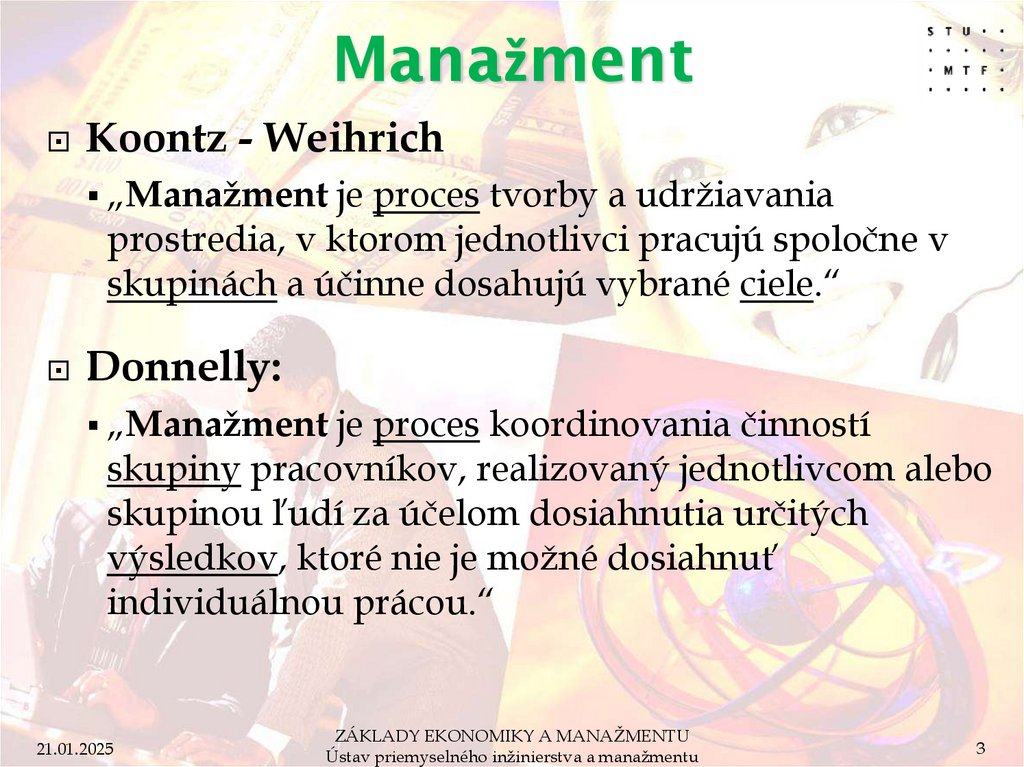 Manažment

STU
MTF

Koontz - Weihrich

„Manažment je proces tvorby a udržiavania prostredia, v ktorom jednotlivci pracujú spoločne v skupinách a účinne dosahujú vybrané ciele.“

Donnelly:

„Manažment je proces koordinovania činností skupiny pracovníkov, realizovaný jednotlivcom alebo skupinou ľudí za účelom dosiahnutia určitých výsledkov, ktoré nie je možné dosiahnuť individuálnou prácou.“

21.01.2025

ZÁKLADY EKONOMIKY A MANAŽMENTU
Ústav priemyselného inžinierstva a manažmentu

3